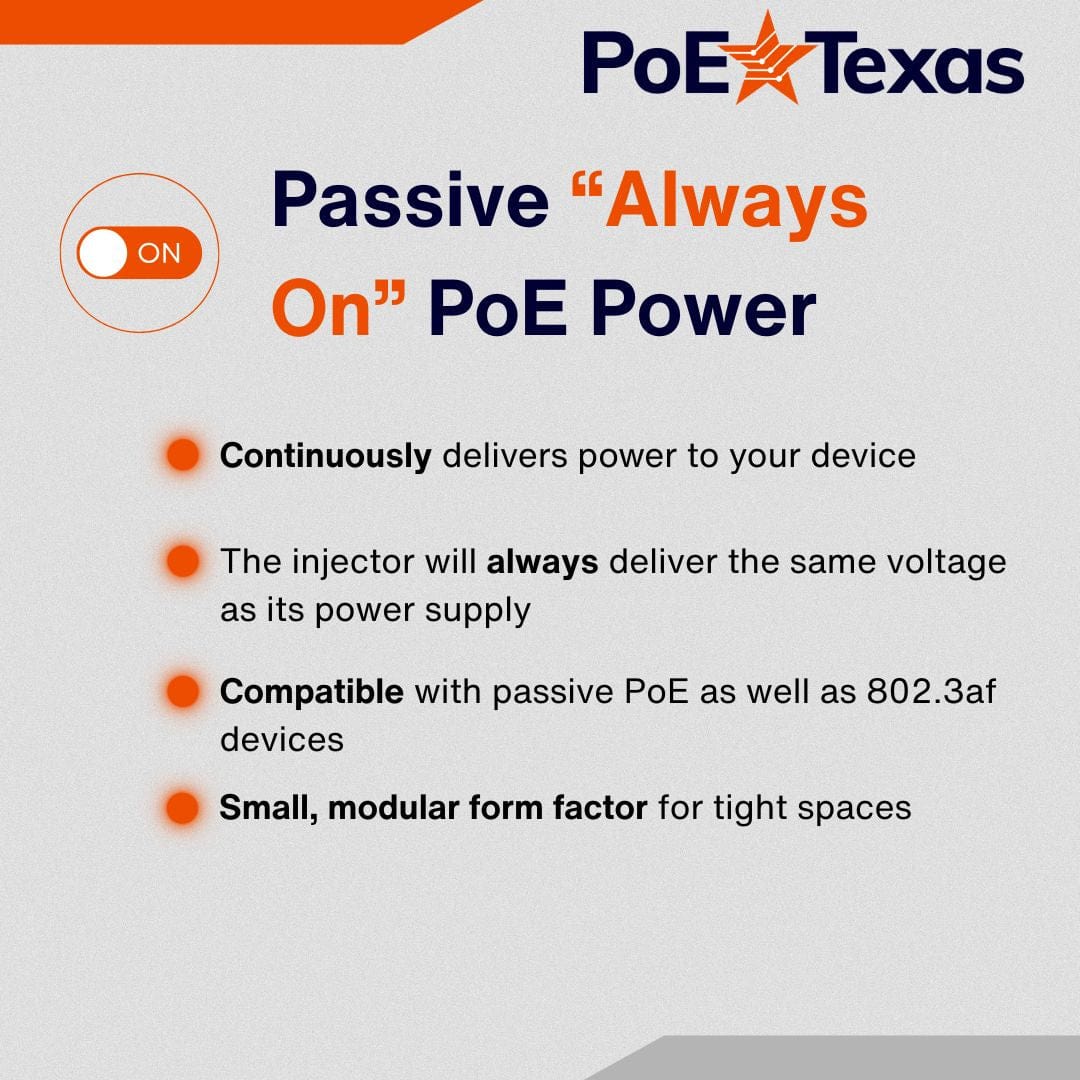 PoE Texas

ON

Passive “Always On” PoE Power

Continuously delivers power to your device

The injector will always deliver the same voltage as its power supply

Compatible with passive PoE as well as 802.3af devices

Small, modular form factor for tight spaces